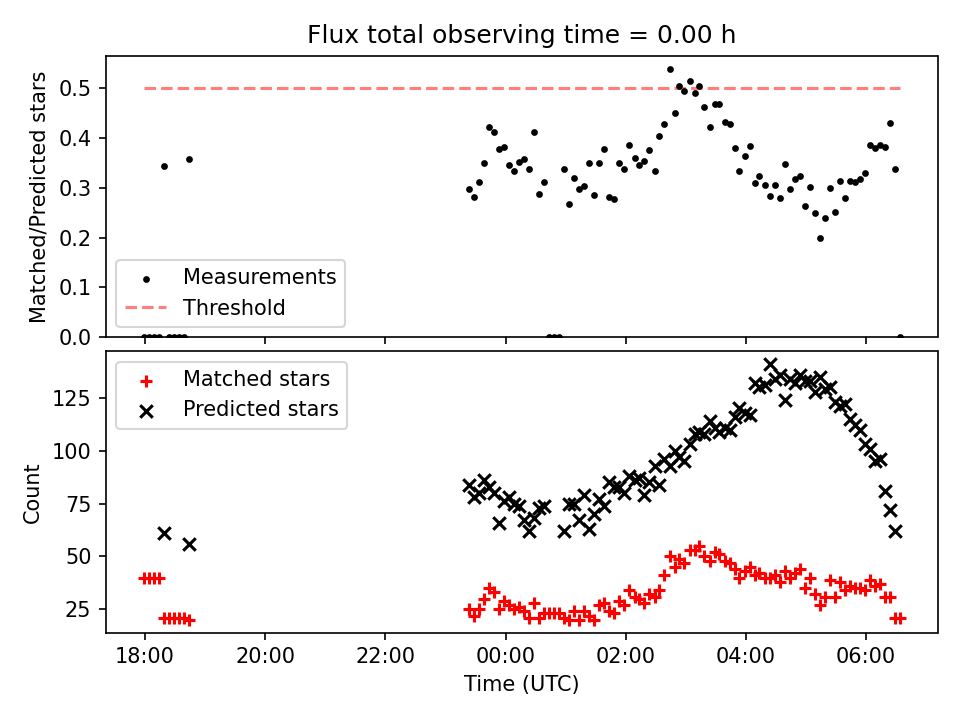 Flux total observing time = 0.00 h

Matched/Predicted stars

0.5
0.4
0.3
0.2
0.1
0.0

Measurements
Threshold

Matched stars
Predicted stars

Count

125
100
75
50
25

18:00
20:00
22:00
00:00
02:00
04:00
06:00

Time (UTC)